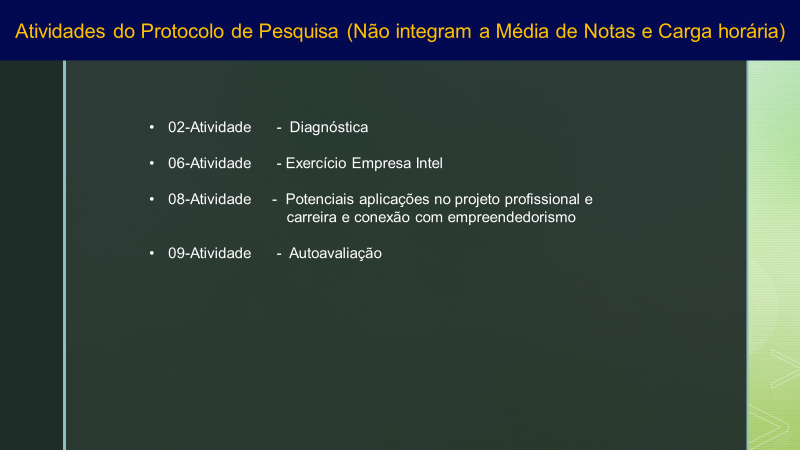 Atividades do Protocolo de Pesquisa (Não integram a Média de Notas e Carga horária)

• 02-Atividade - Diagnóstica
• 06-Atividade - Exercício Empresa Intel
• 08-Atividade - Potenciais aplicações no projeto profissional e carreira e conexão com empreendedorismo
• 09-Atividade - Autoavaliação